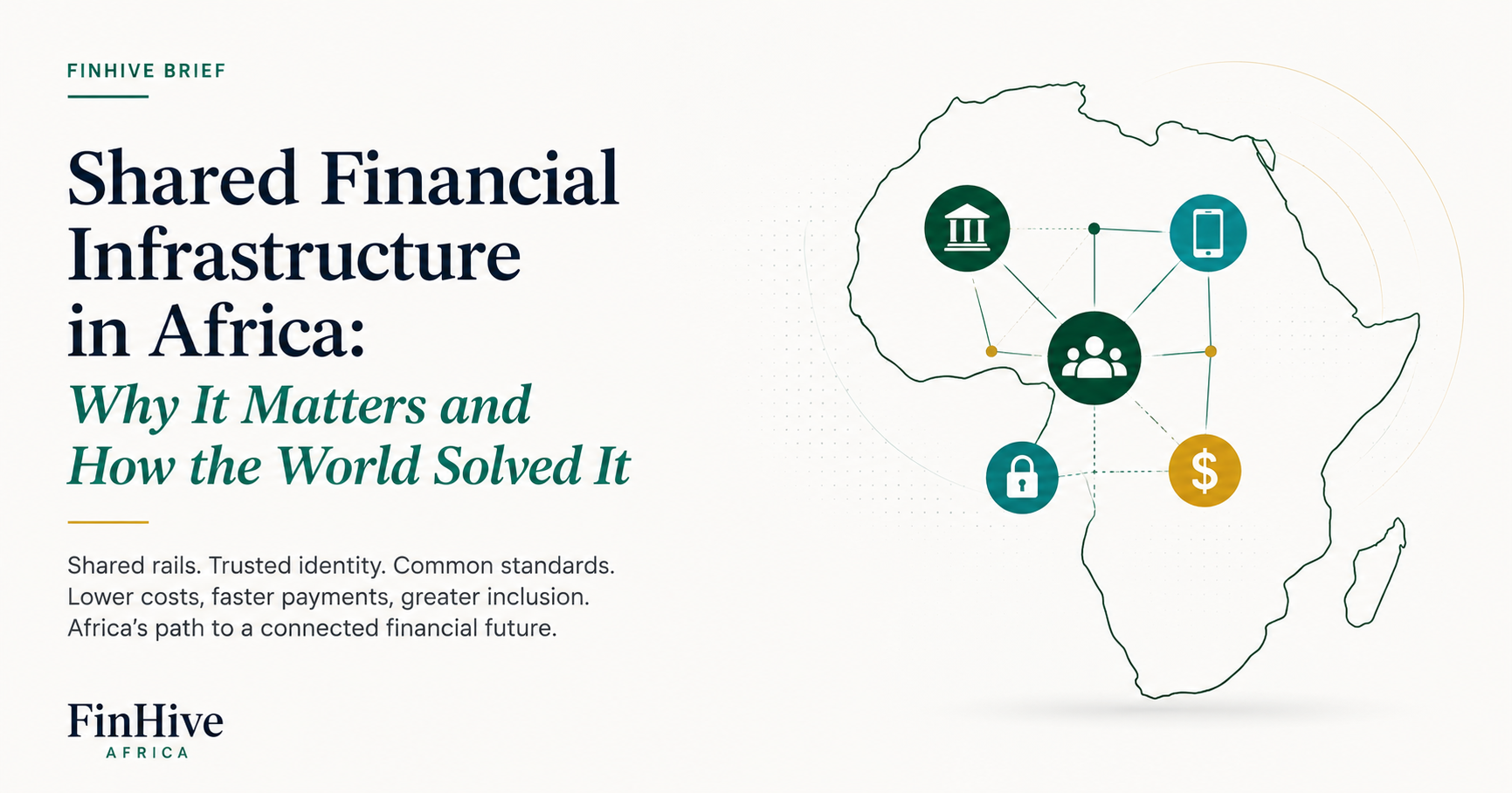 FINHIVE BRIEF

Shared Financial Infrastructure in Africa:

Why It Matters and How the World Solved It

Shared rails. Trusted identity. Common standards. Lower costs, faster payments, greater inclusion. Africa's path to a connected financial future.

FinHive
AFRICA

$